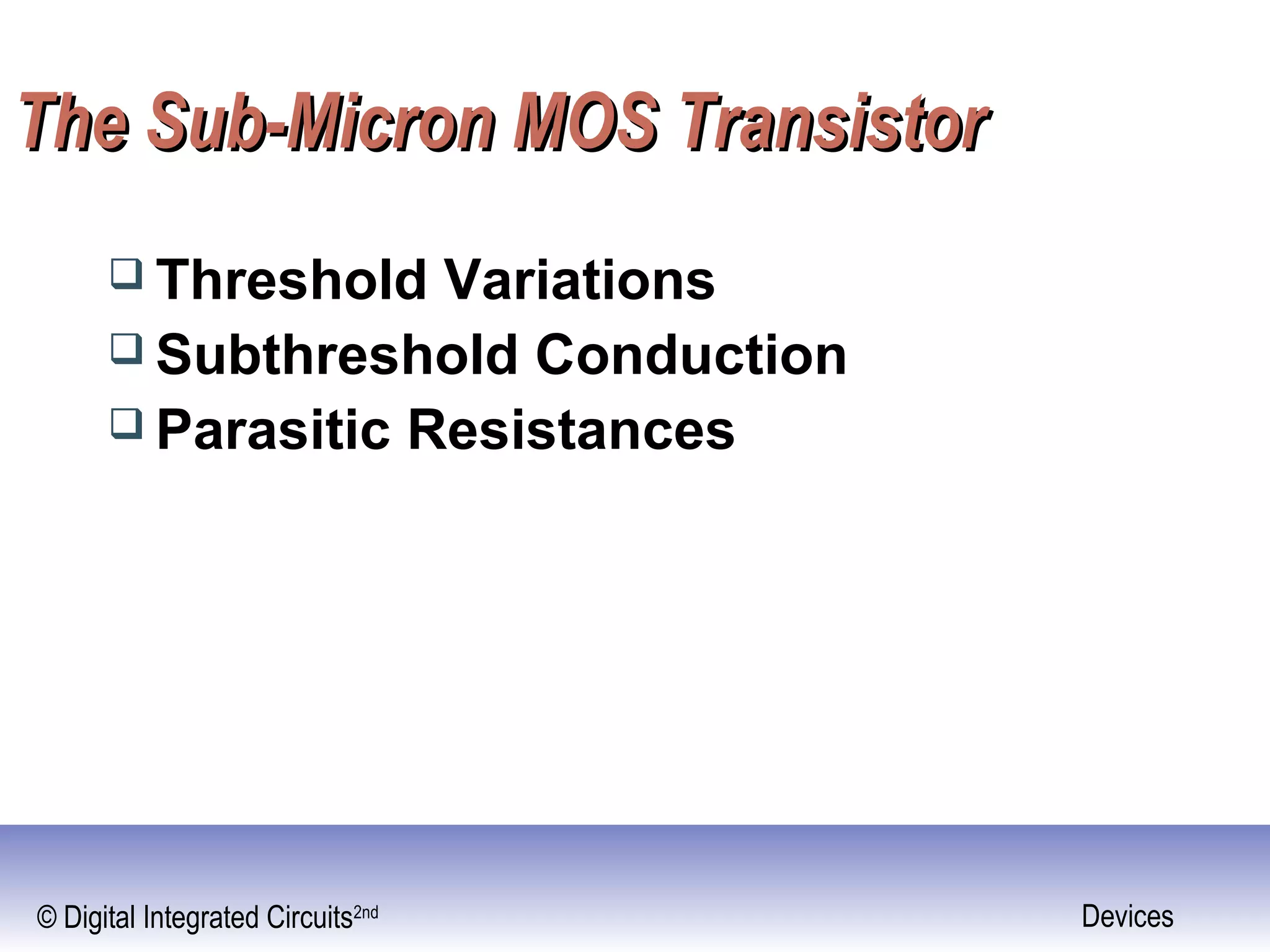 The Sub-Micron MOS Transistor

❑ Threshold Variations
❑ Subthreshold Conduction
❑ Parasitic Resistances

© Digital Integrated Circuits$^{2nd}$

Devices